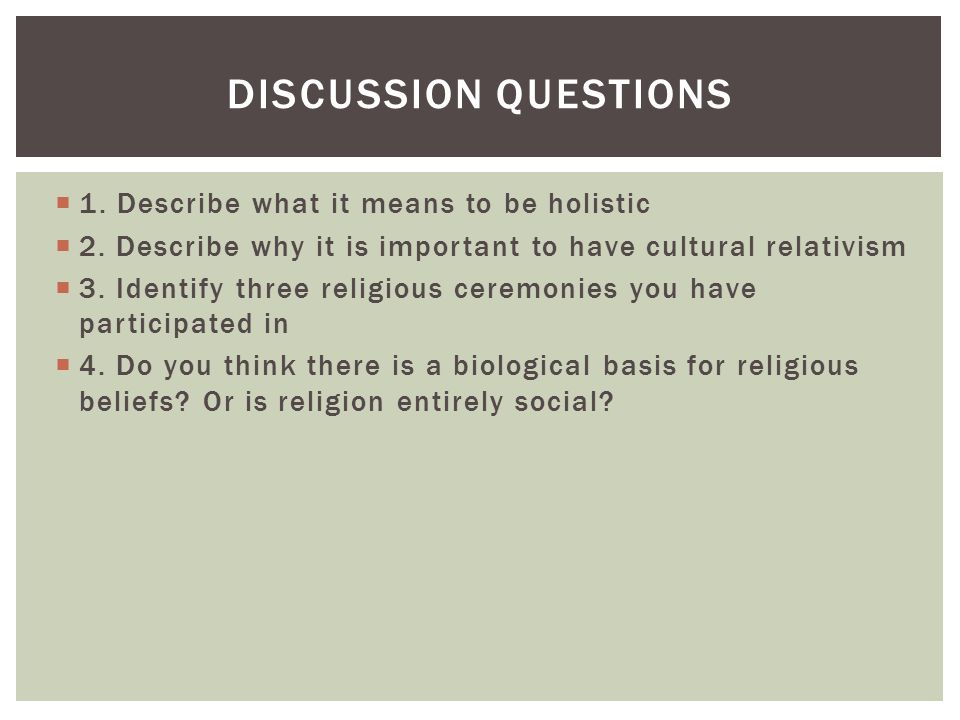 DISCUSSION QUESTIONS

1. Describe what it means to be holistic

2. Describe why it is important to have cultural relativism

3. Identify three religious ceremonies you have participated in

4. Do you think there is a biological basis for religious beliefs? Or is religion entirely social?